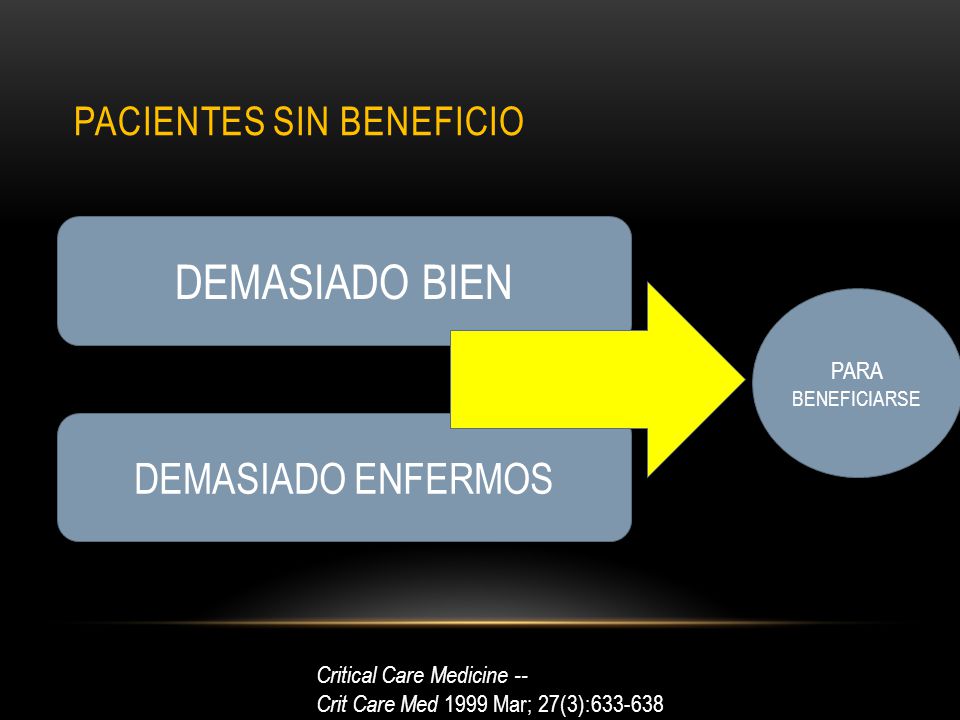 PACIENTES SIN BENEFICIO

DEMASIADO BIEN

DEMASIADO ENFERMOS

PARA BENEFICIARSE

Critical Care Medicine --
Crit Care Med 1999 Mar; 27(3):633-638